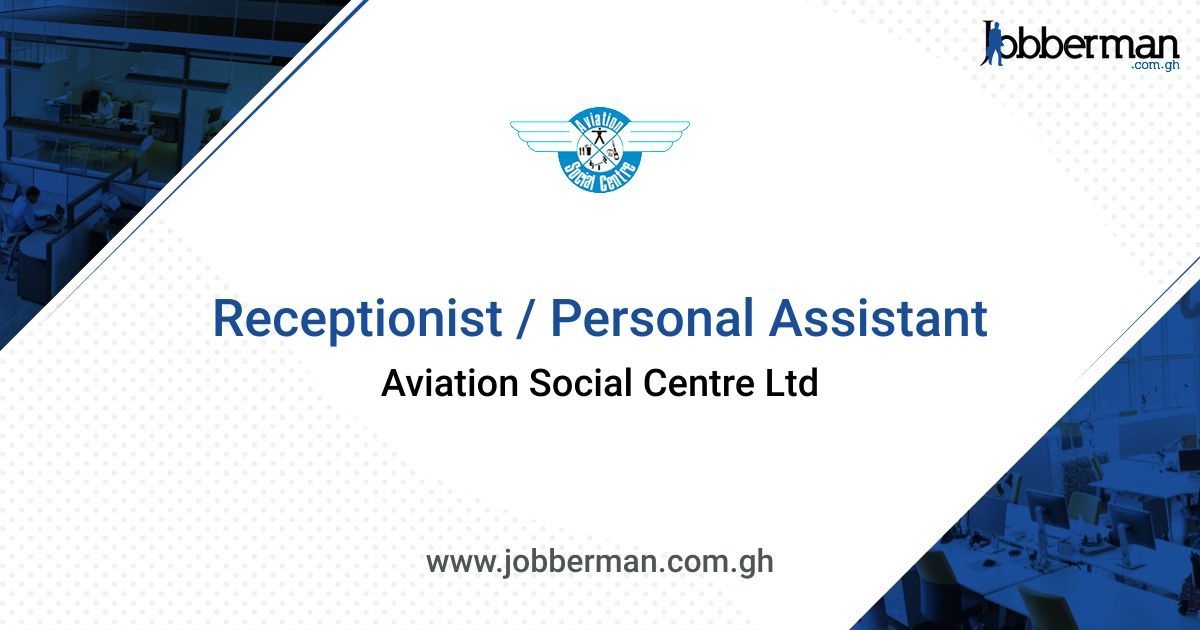 Jobberman
.com.gh

Aviation
Social Centre

Receptionist / Personal Assistant

Aviation Social Centre Ltd

www.jobberman.com.gh